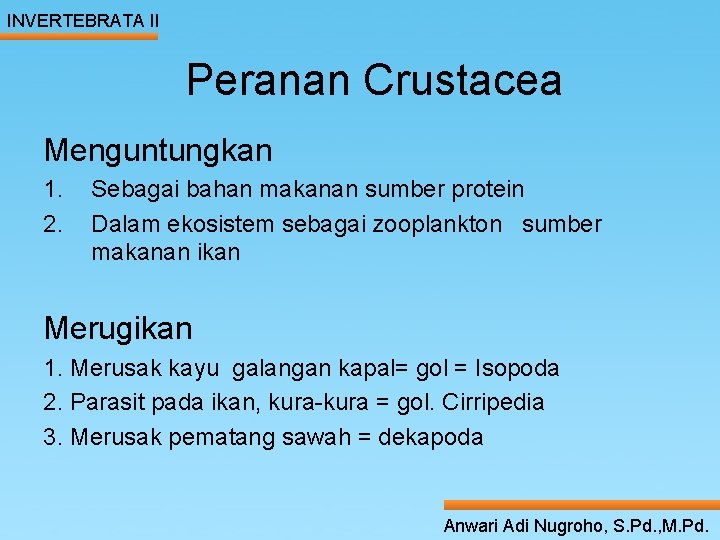 INVERTEBRATA II

Peranan Crustacea

Menguntungkan

1. Sebagai bahan makanan sumber protein
2. Dalam ekosistem sebagai zooplankton sumber makanan ikan

Merugikan

1. Merusak kayu galangan kapal= gol = Isopoda
2. Parasit pada ikan, kura-kura = gol. Cirripedia
3. Merusak pematang sawah = dekapoda

Anwari Adi Nugroho, S.Pd.,M.Pd.